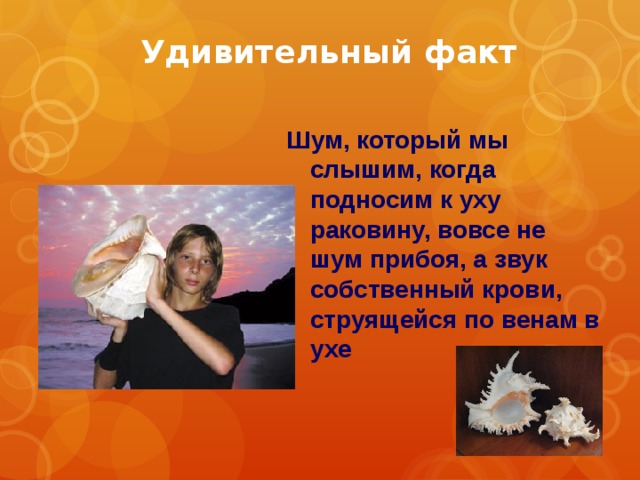 Удивительный факт

Шум, который мы слышим, когда подносим к уху раковину, вовсе не шум прибоя, а звук собственный крови, струящейся по венам в ухе